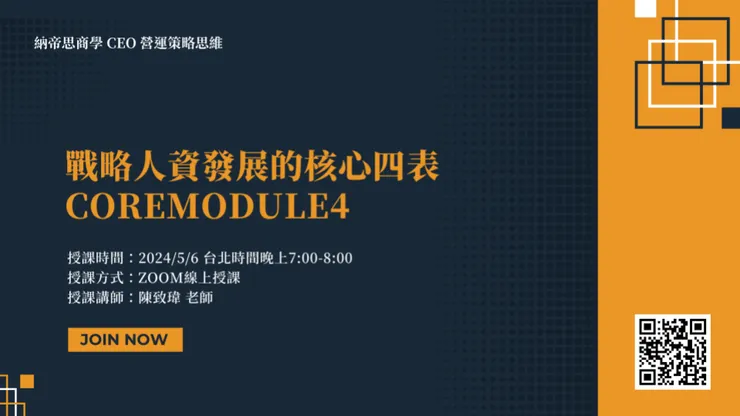 納帝思商學 CEO 營運策略思維

戰略人資發展的核心四表
COREMODULE4

授課時間：2024/5/6 台北時間晚上7:00-8:00
授課方式：ZOOM線上授課
授課講師：陳致瑋 老師

JOIN NOW